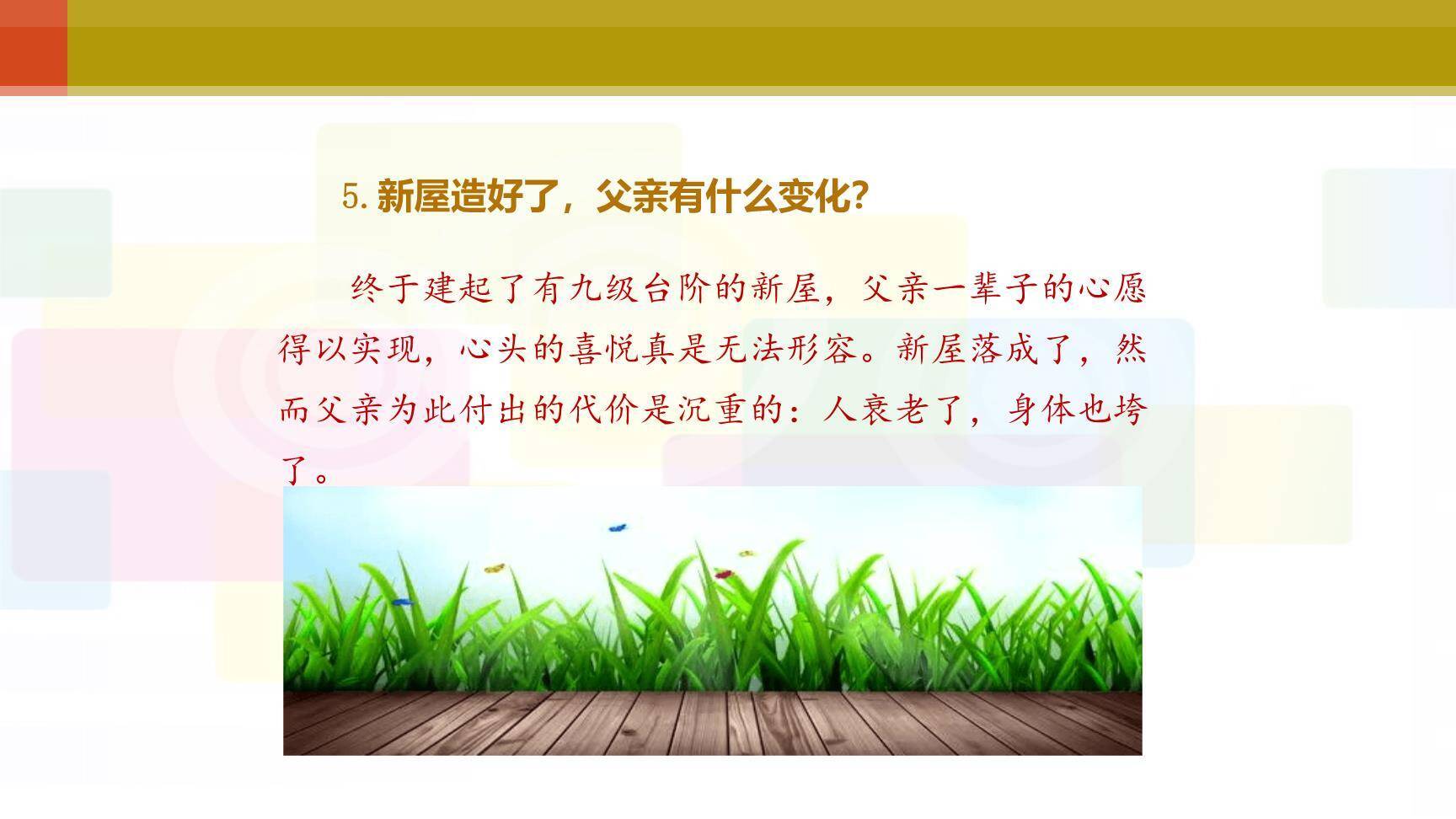 5. 新屋造好了，父亲有什么变化？

终于建起了有九级台阶的新屋，父亲一辈子的心愿得以实现，心头的喜悦真是无法形容。新屋落成了，然而父亲为此付出的代价是沉重的：人衰老了，身体也垮了。